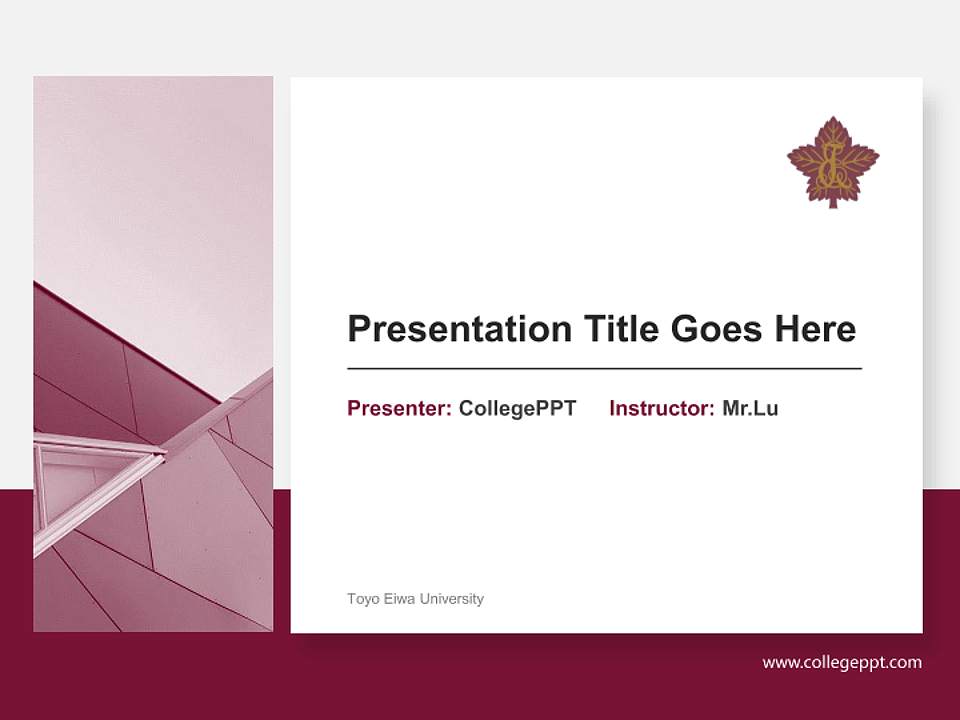 Presentation Title Goes Here

Presenter: CollegePPT Instructor: Mr.Lu

Toyo Eiwa University

www.collegeppt.com